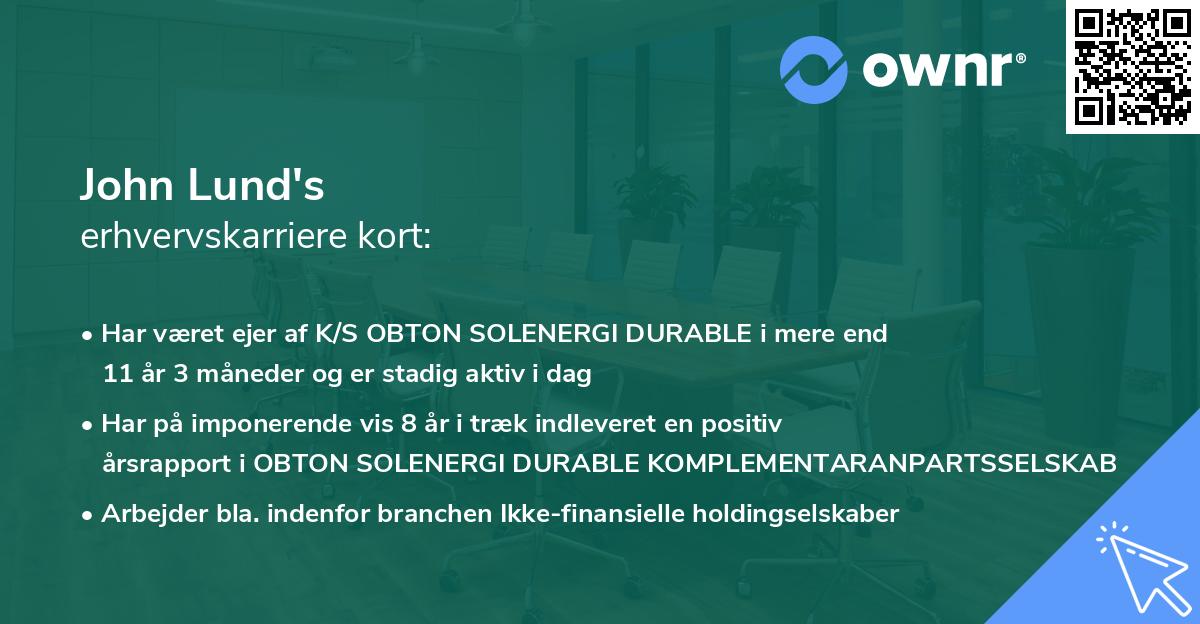 ownr®

John Lund's
erhvervskarriere kort:

• Har været ejer af K/S OBTON SOLENERGI DURABLE i mere end 11 år 3 måneder og er stadig aktiv i dag
• Har på imponerende vis 8 år i træk indleveret en positiv årsrapport i OBTON SOLENERGI DURABLE KOMPLEMENTARANPARTSSELSKAB
• Arbejder bla. indenfor branchen Ikke-finansielle holdingselskaber